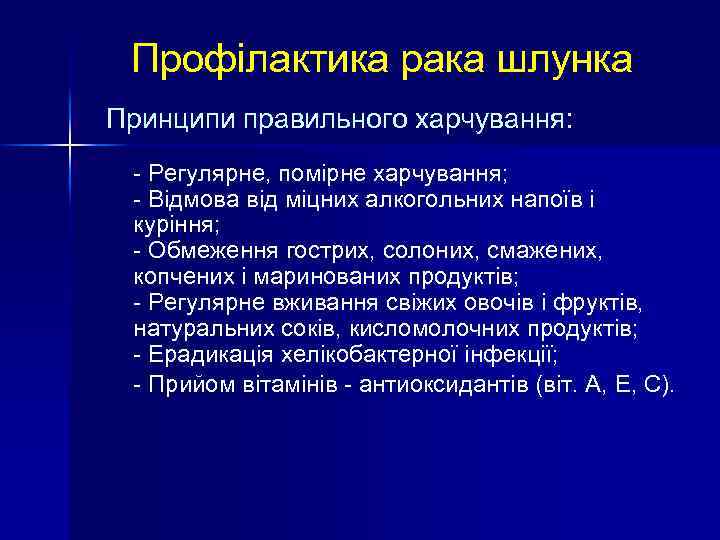 Профілактика рака шлунка

Принципи правильного харчування:

- Регулярне, помірне харчування;
- Відмова від міцних алкогольних напоїв і куріння;
- Обмеження гострих, солоних, смажених, копчених і маринованих продуктів;
- Регулярне вживання свіжих овочів і фруктів, натуральних соків, кисломолочних продуктів;
- Ерадикація хелікобактерної інфекції;
- Прийом вітамінів - антиоксидантів (віт. А, Е, С).